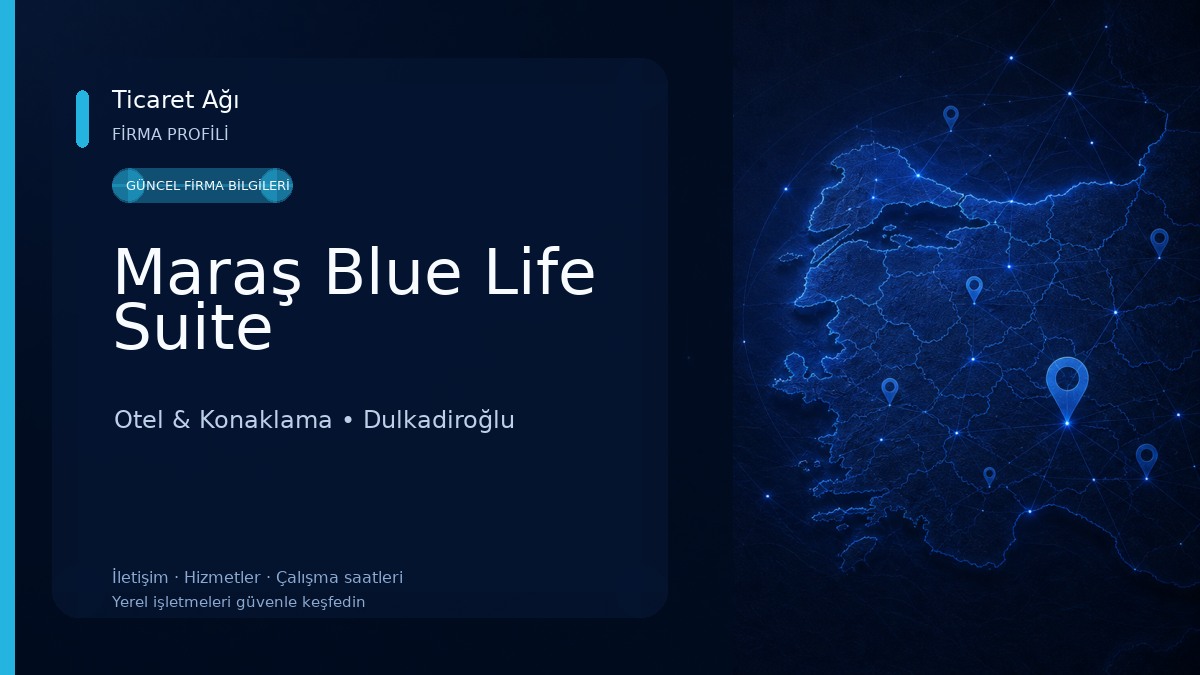 Ticaret Ağı
FİRMA PROFİLİ

GÜNCEL FİRMA BİLGİLERİ

Maraş Blue Life Suite

Otel & Konaklama • Dulkadiroğlu

İletişim · Hizmetler · Çalışma saatleri
Yerel işletmeleri güvenle keşfedin